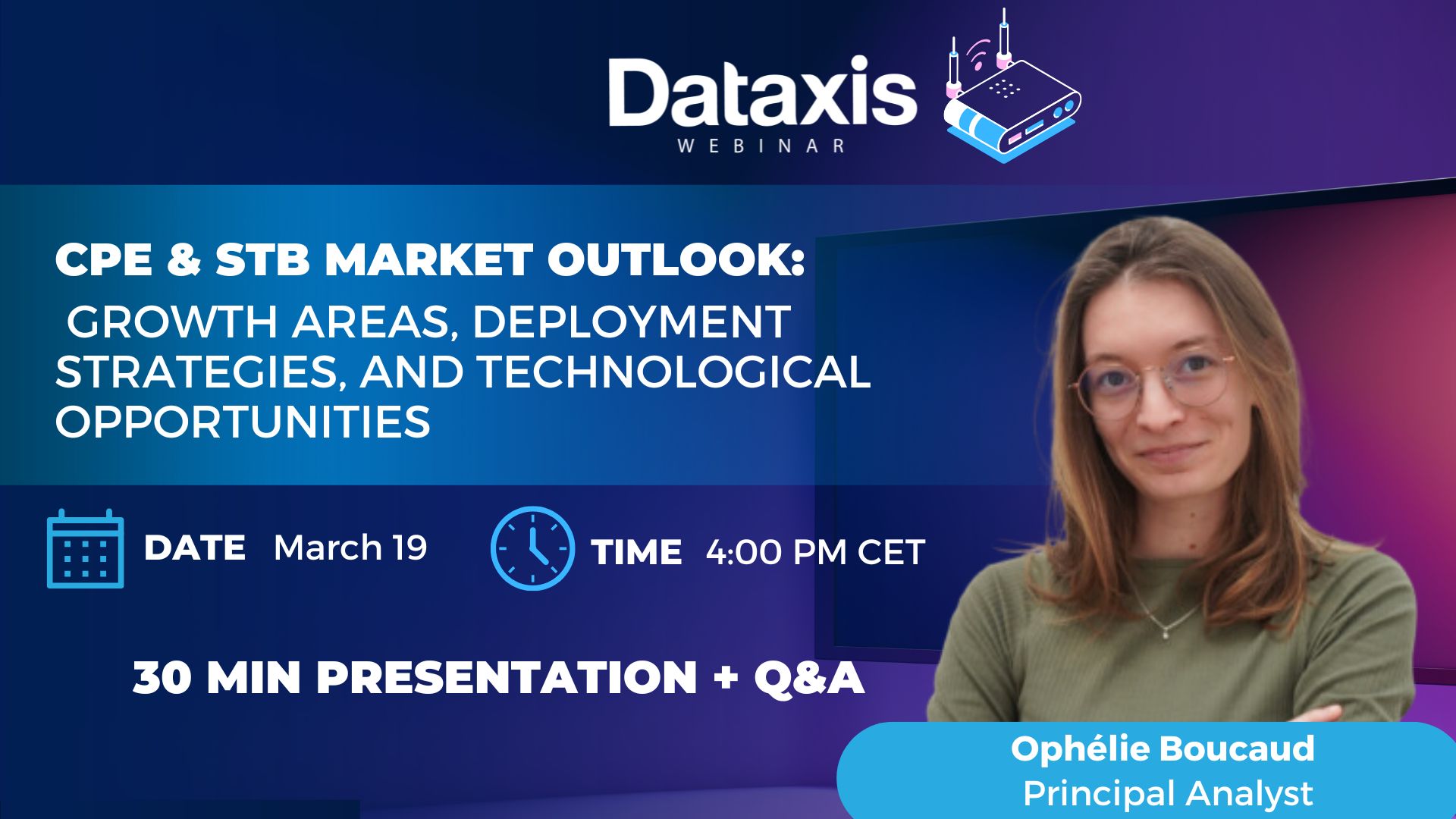 Dataxis
WEBINAR

CPE & STB MARKET OUTLOOK:
GROWTH AREAS, DEPLOYMENT STRATEGIES, AND TECHNOLOGICAL OPPORTUNITIES

DATE March 19

TIME 4:00 PM CET

30 MIN PRESENTATION + Q&A

Ophélie Boucaud
Principal Analyst